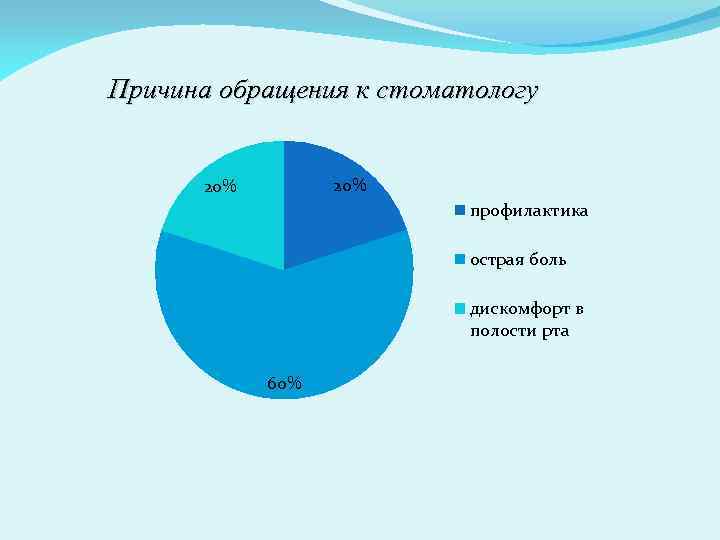 Причина обращения к стоматологу

20%

20%

60%

профилактика

острая боль

дискомфорт в полости рта